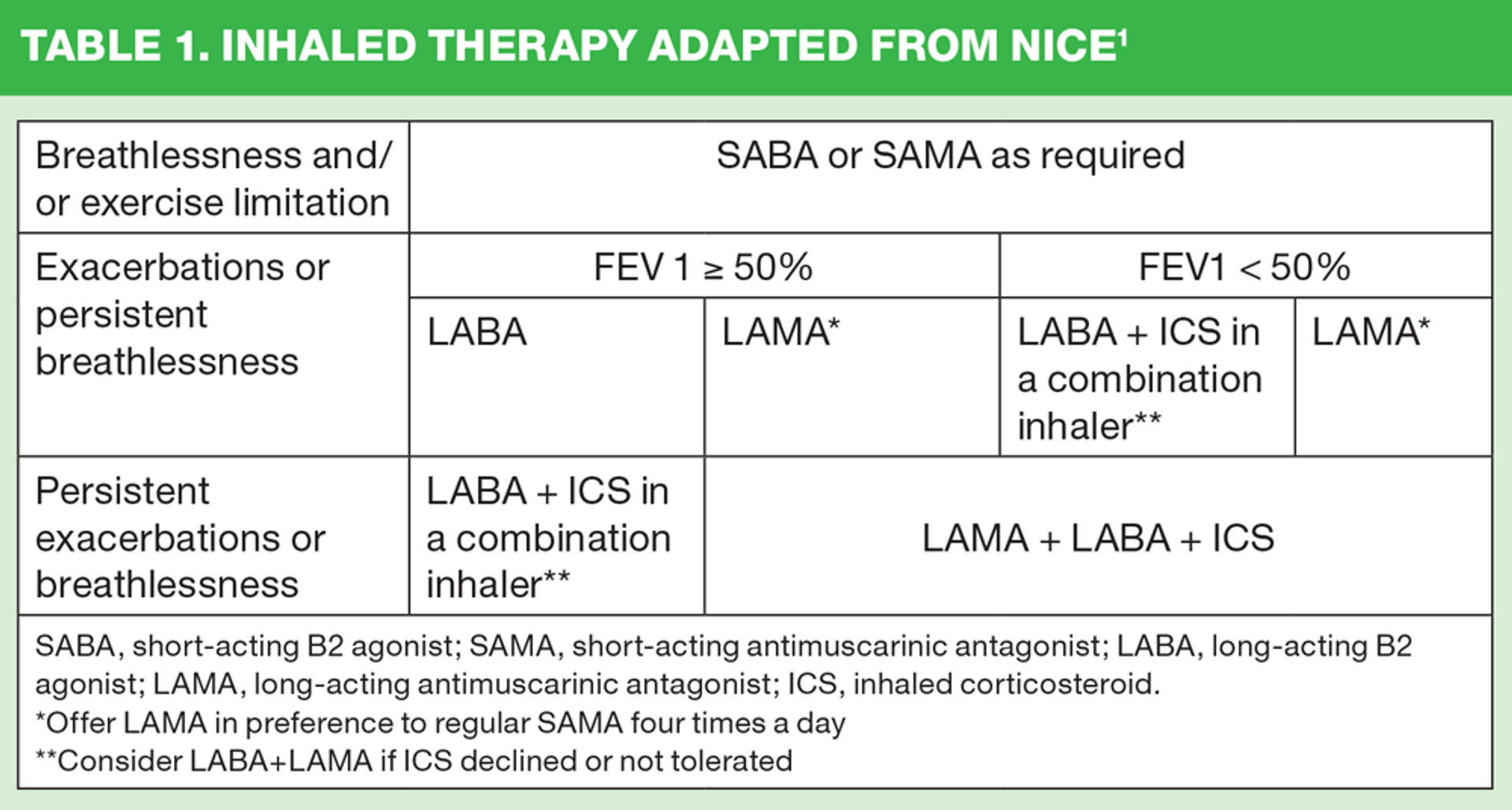 TABLE 1. INHALED THERAPY ADAPTED FROM NICE$^1$

| Breathlessness and/ or exercise limitation | SABA or SAMA as required | | | |
|---|---|---|---|---|
| Exacerbations or persistent breathlessness | FEV 1 ≥ 50% | | FEV1 < 50% | |
| | LABA | LAMA* | LABA + ICS in a combination inhaler** | LAMA* |
| Persistent exacerbations or breathlessness | LABA + ICS in a combination inhaler** | LAMA + LABA + ICS | | |

SABA, short-acting B2 agonist; SAMA, short-acting antimuscarinic antagonist; LABA, long-acting B2 agonist; LAMA, long-acting antimuscarinic antagonist; ICS, inhaled corticosteroid.
*Offer LAMA in preference to regular SAMA four times a day
**Consider LABA+LAMA if ICS declined or not tolerated